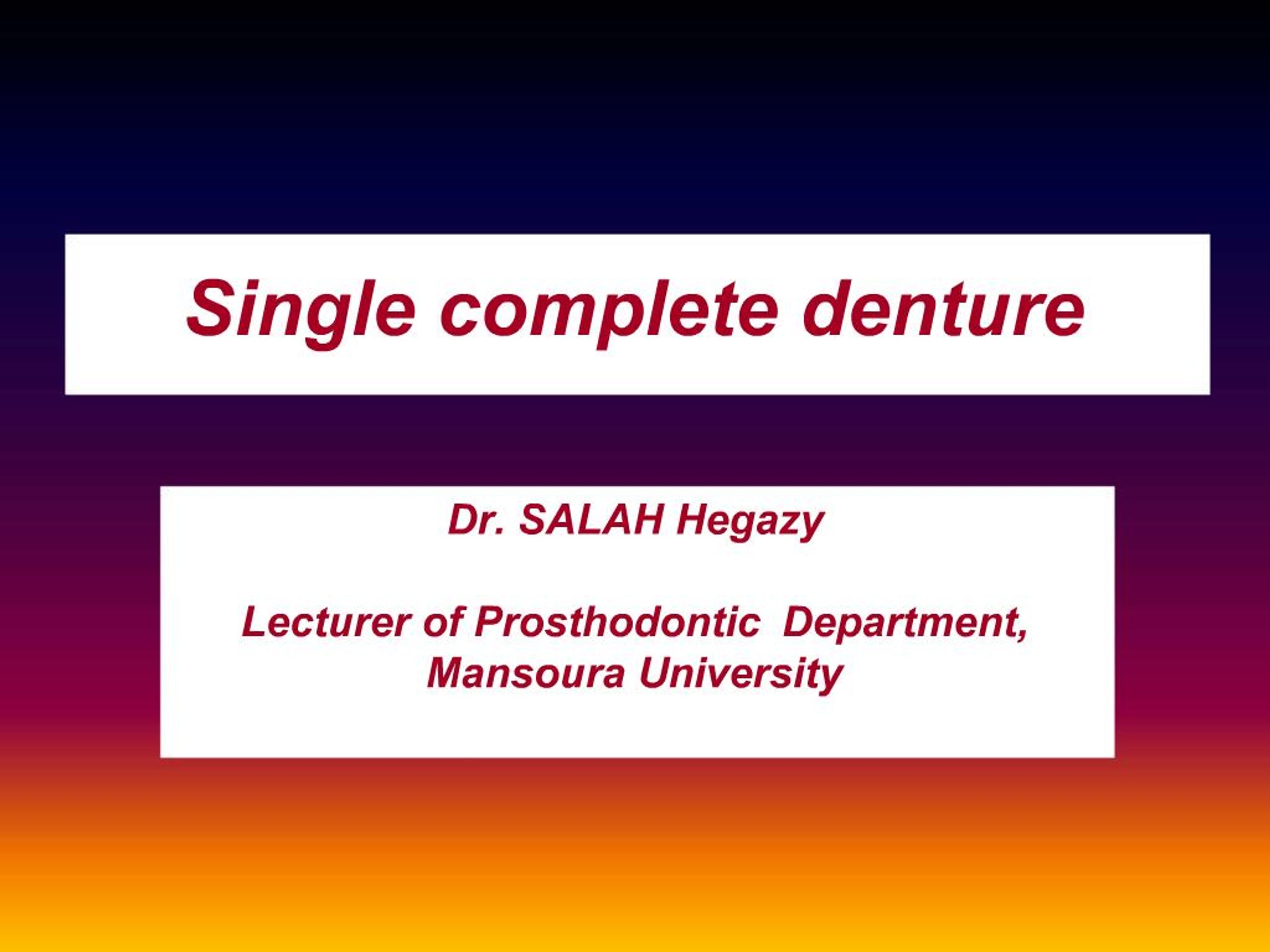 Single complete denture

Dr. SALAH Hegazy

Lecturer of Prosthodontic Department, Mansoura University